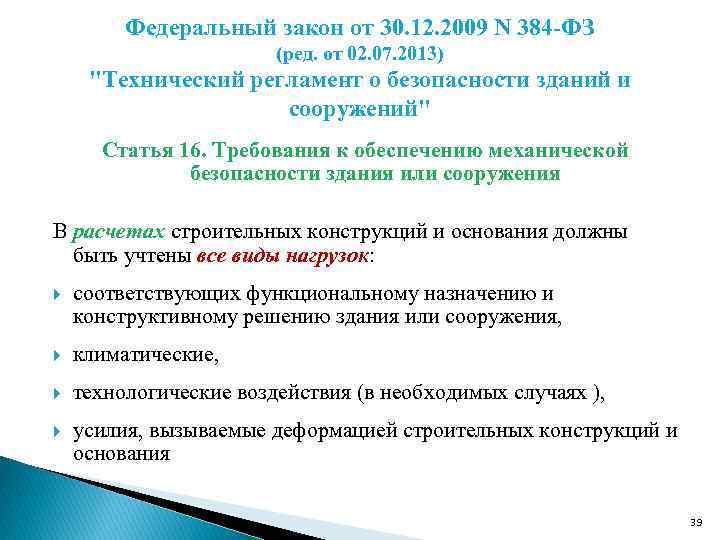 Федеральный закон от 30.12.2009 N 384-ФЗ
(ред. от 02.07.2013)
"Технический регламент о безопасности зданий и сооружений"

Статья 16. Требования к обеспечению механической безопасности здания или сооружения

В расчетах строительных конструкций и основания должны быть учтены все виды нагрузок:

соответствующих функциональному назначению и конструктивному решению здания или сооружения,

климатические,

технологические воздействия (в необходимых случаях ),

усилия, вызываемые деформацией строительных конструкций и основания

39